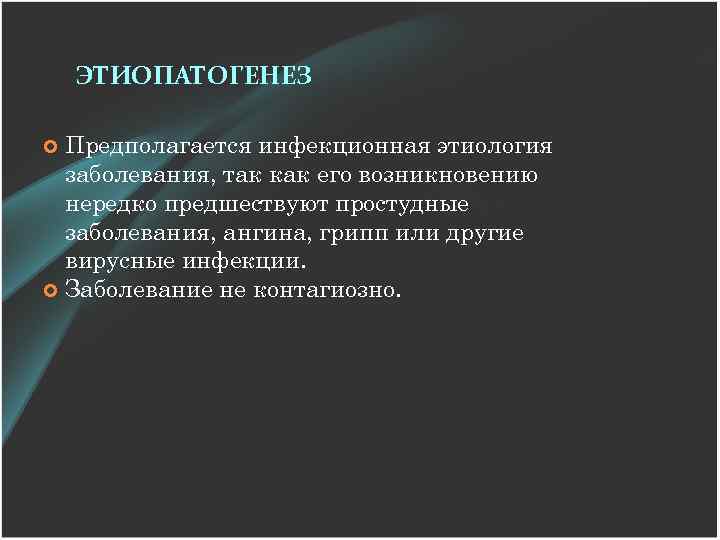 ЭТИОПАТОГЕНЕЗ

Предполагается инфекционная этиология заболевания, так как его возникновению нередко предшествуют простудные заболевания, ангина, грипп или другие вирусные инфекции.

Заболевание не контагиозно.